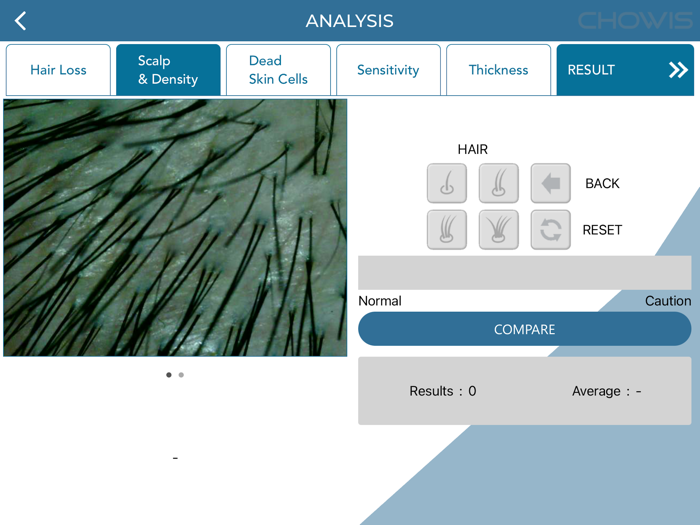 ANALYSIS

CHOWIS

Hair Loss

Scalp & Density

Dead Skin Cells

Sensitivity

Thickness

RESULT

HAIR

BACK

RESET

Normal

Caution

COMPARE

Results : 0

Average : -

-